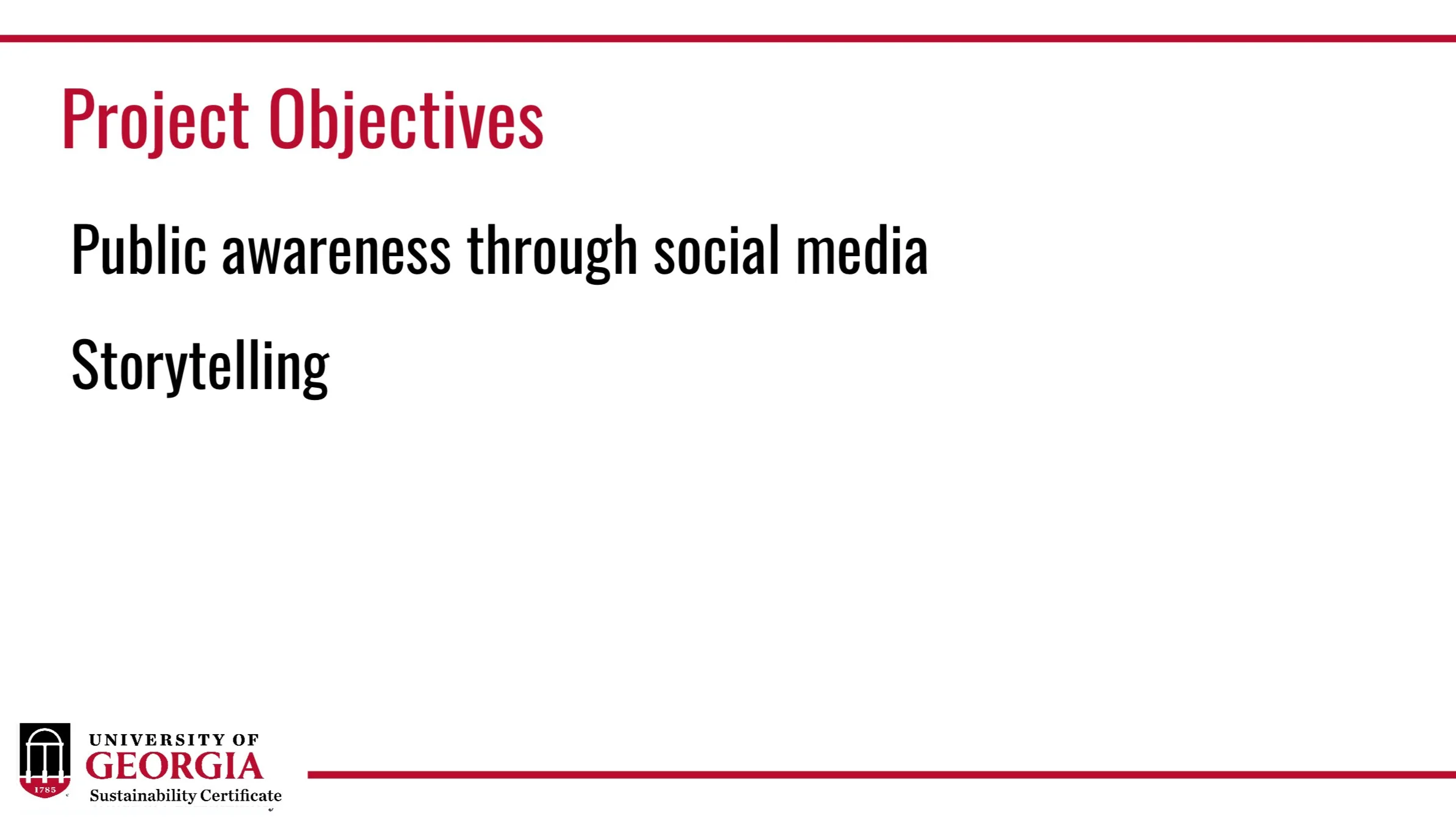 Project Objectives

Public awareness through social media

Storytelling

1785
UNIVERSITY OF
GEORGIA
Sustainability Certificate